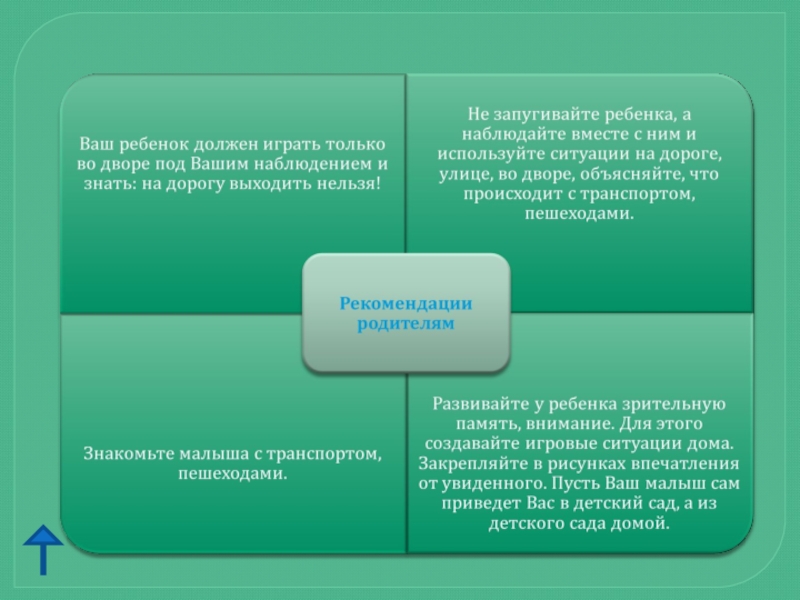 Ваш ребенок должен играть только во дворе под Вашим наблюдением и знать: на дорогу выходить нельзя!

Не запугивайте ребенка, а наблюдайте вместе с ним и используйте ситуации на дороге, улице, во дворе, объясняйте, что происходит с транспортом, пешеходами.

Рекомендации родителям

Знакомьте малыша с транспортом, пешеходами.

Развивайте у ребенка зрительную память, внимание. Для этого создавайте игровые ситуации дома. Закрепляйте в рисунках впечатления от увиденного. Пусть Ваш малыш сам приведет Вас в детский сад, а из детского сада домой.